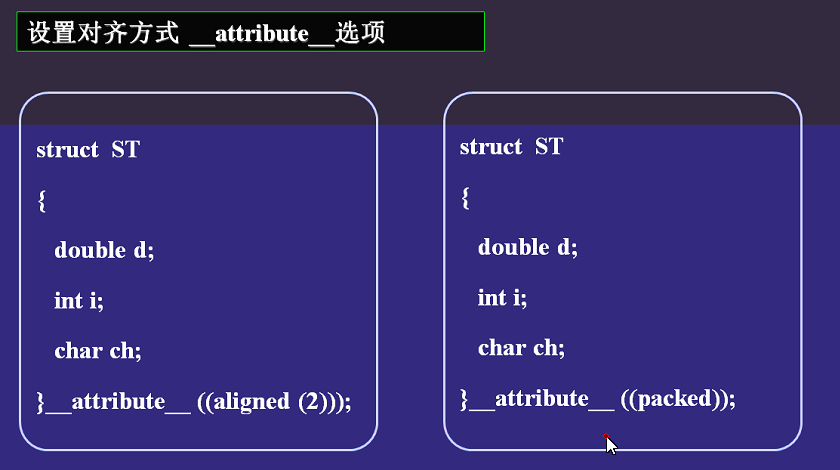 设置对齐方式 __attribute__选项

struct ST
{
double d;
int i;
char ch;
}__attribute__ ((aligned (2)));

struct ST
{
double d;
int i;
char ch;
}__attribute__ ((packed));